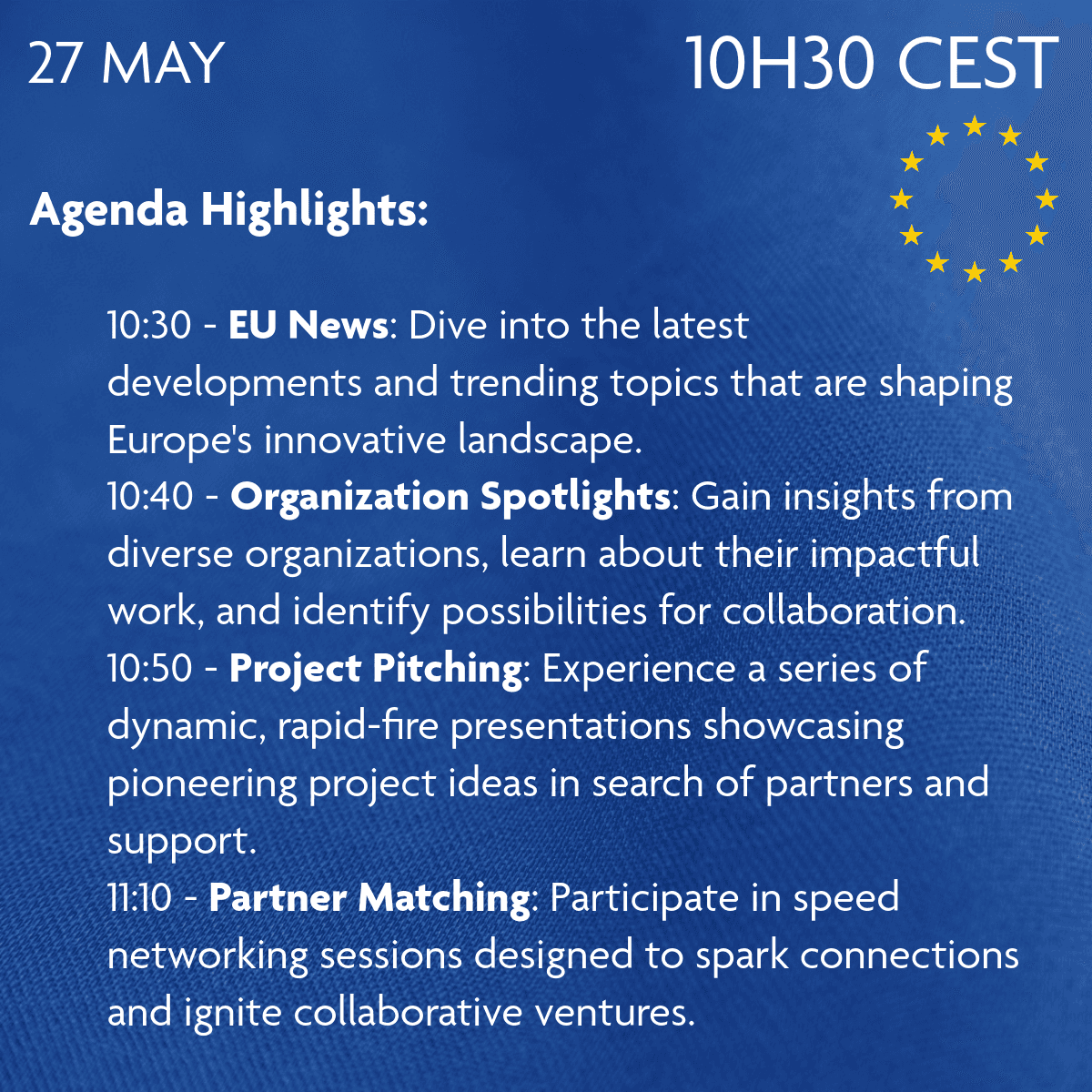 27 MAY

10H30 CEST

Agenda Highlights:

10:30 - EU News: Dive into the latest developments and trending topics that are shaping Europe's innovative landscape.
10:40 - Organization Spotlights: Gain insights from diverse organizations, learn about their impactful work, and identify possibilities for collaboration.
10:50 - Project Pitching: Experience a series of dynamic, rapid-fire presentations showcasing pioneering project ideas in search of partners and support.
11:10 - Partner Matching: Participate in speed networking sessions designed to spark connections and ignite collaborative ventures.